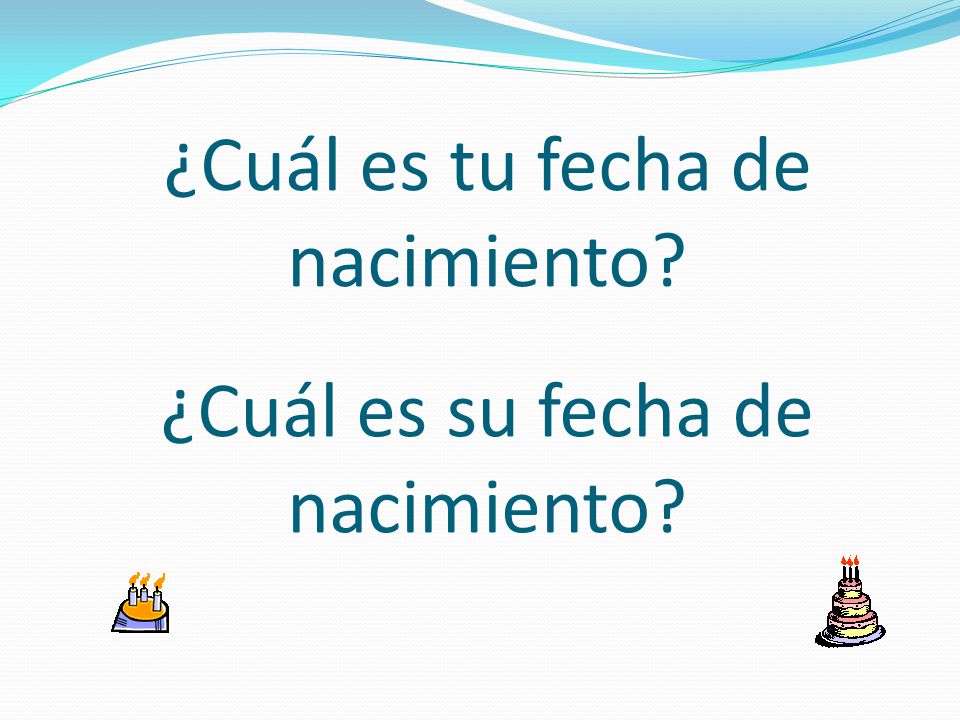 ¿Cuál es tu fecha de nacimiento?

¿Cuál es su fecha de nacimiento?